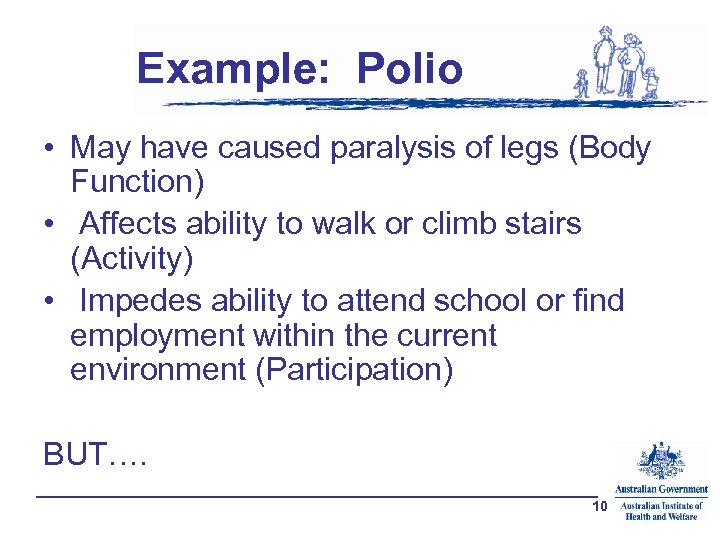 Example: Polio

• May have caused paralysis of legs (Body Function)
• Affects ability to walk or climb stairs (Activity)
• Impedes ability to attend school or find employment within the current environment (Participation)

BUT….

10

Australian Government
Australian Institute of Health and Welfare